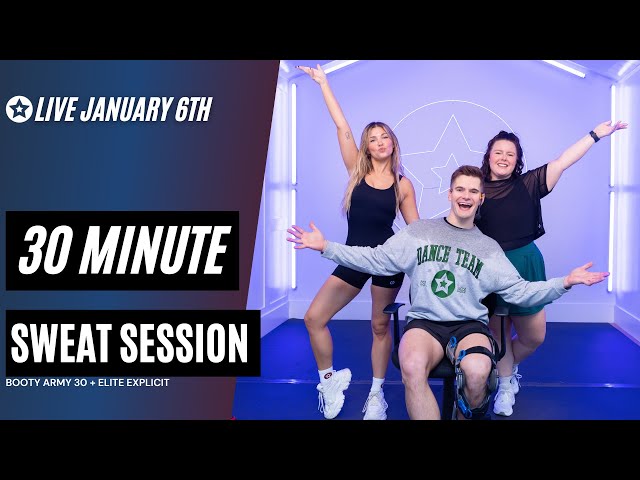 LIVE JANUARY 6TH

30 MINUTE

SWEAT SESSION

BOOTY ARMY 30 + ELITE EXPLICIT

DANCE TEAM